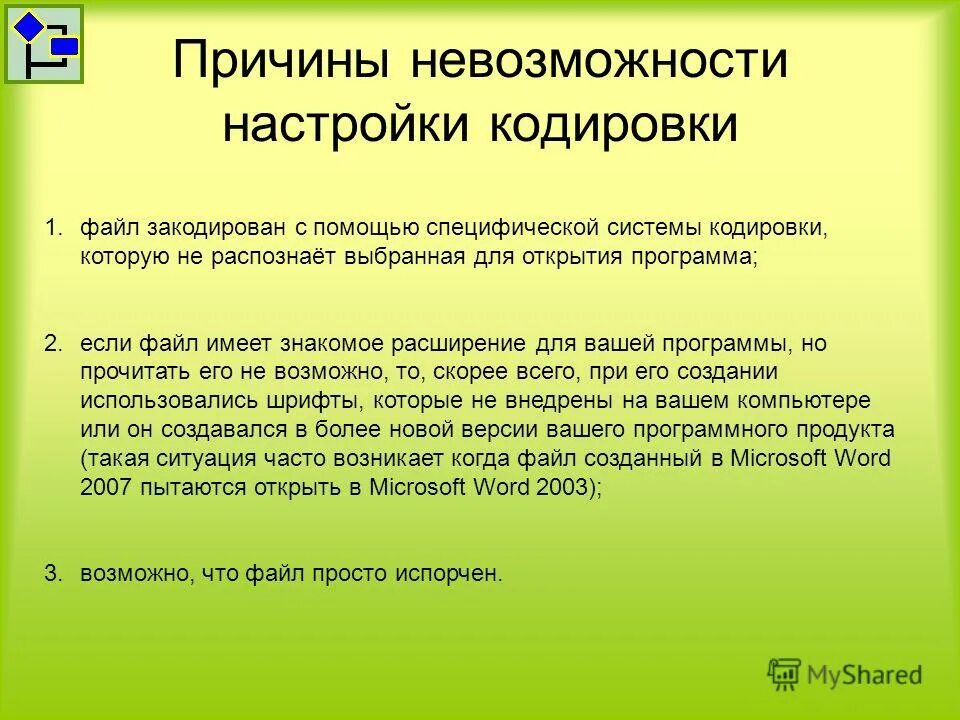 Причины невозможности настройки кодировки

1. файл закодирован с помощью специфической системы кодировки, которую не распознаёт выбранная для открытия программа;

2. если файл имеет знакомое расширение для вашей программы, но прочитать его не возможно, то, скорее всего, при его создании использовались шрифты, которые не внедрены на вашем компьютере или он создавался в более новой версии вашего программного продукта (такая ситуация часто возникает когда файл созданный в Microsoft Word 2007 пытаются открыть в Microsoft Word 2003);

3. возможно, что файл просто испорчен.

MyShared